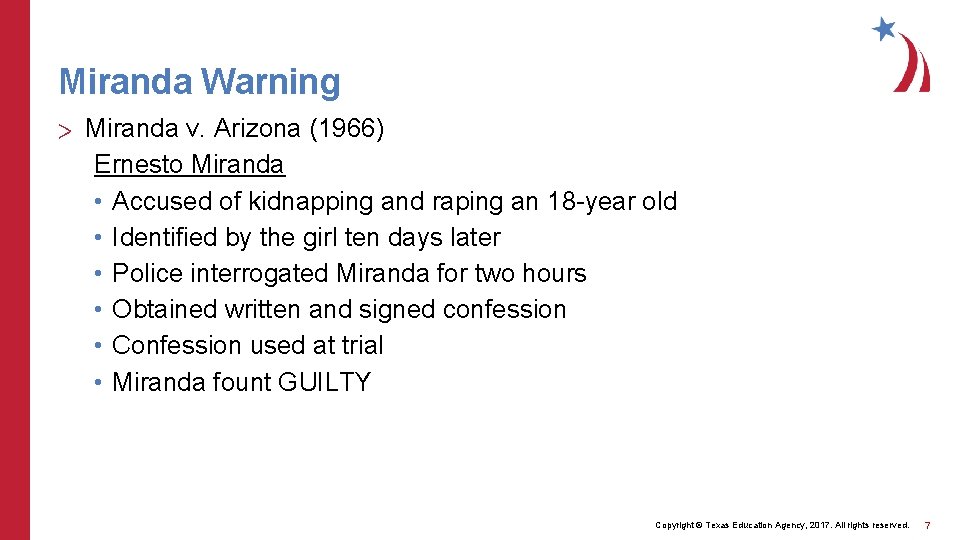 Miranda Warning

> Miranda v. Arizona (1966)

Ernesto Miranda

• Accused of kidnapping and raping an 18-year old
• Identified by the girl ten days later
• Police interrogated Miranda for two hours
• Obtained written and signed confession
• Confession used at trial
• Miranda fount GUILTY

Copyright © Texas Education Agency, 2017. All rights reserved. 7